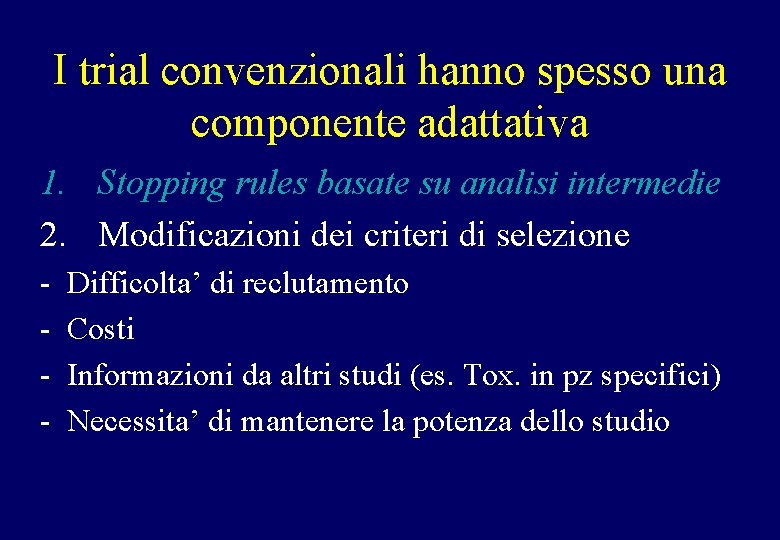 I trial convenzionali hanno spesso una componente adattativa

1. Stopping rules basate su analisi intermedie
2. Modificazioni dei criteri di selezione
- Difficolta’ di reclutamento
- Costi
- Informazioni da altri studi (es. Tox. in pz specifici)
- Necessita’ di mantenere la potenza dello studio